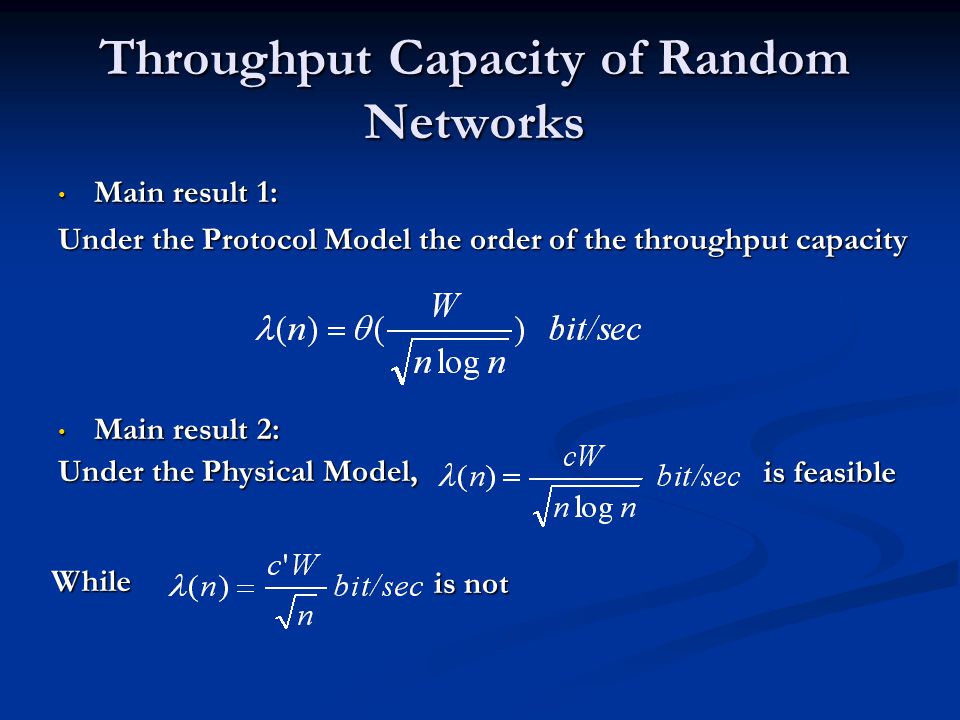 Throughput Capacity of Random Networks

• Main result 1:

Under the Protocol Model the order of the throughput capacity

$\lambda(n) = \theta(\frac{W}{\sqrt{n \log n}})$ $bit/sec$

• Main result 2:

Under the Physical Model, $\lambda(n) = \frac{cW}{\sqrt{n \log n}}$ $bit/sec$ is feasible

While $\lambda(n) = \frac{c'W}{\sqrt{n}}$ $bit/sec$ is not